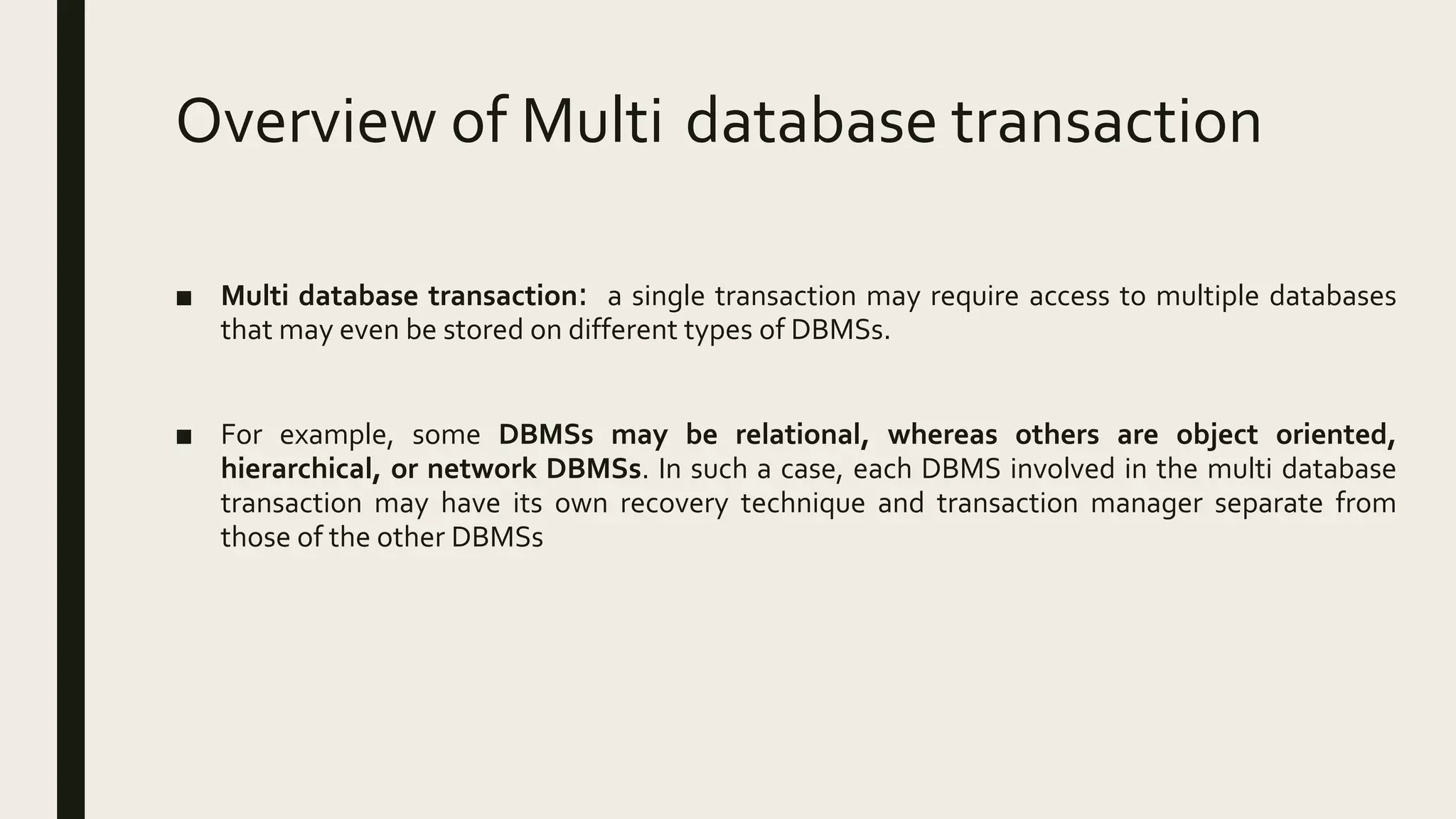 Overview of Multi database transaction

■ Multi database transaction: a single transaction may require access to multiple databases that may even be stored on different types of DBMSs.

■ For example, some DBMSs may be relational, whereas others are object oriented, hierarchical, or network DBMSs. In such a case, each DBMS involved in the multi database transaction may have its own recovery technique and transaction manager separate from those of the other DBMSs